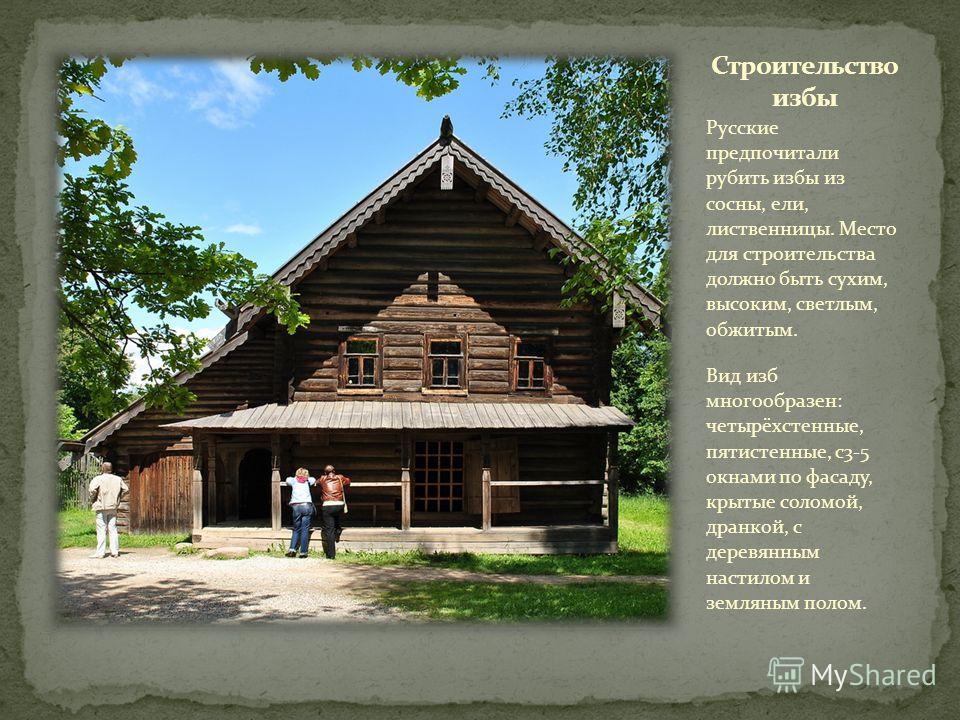 Строительство избы

Русские предпочитали рубить избы из сосны, ели, лиственницы. Место для строительства должно быть сухим, высоким, светлым, обжитым.

Вид изб многообразен: четырёхстенные, пятистенные, с3-5 окнами по фасаду, крытые соломой, дранкой, с деревянным настилом и земляным полом.

MyShared